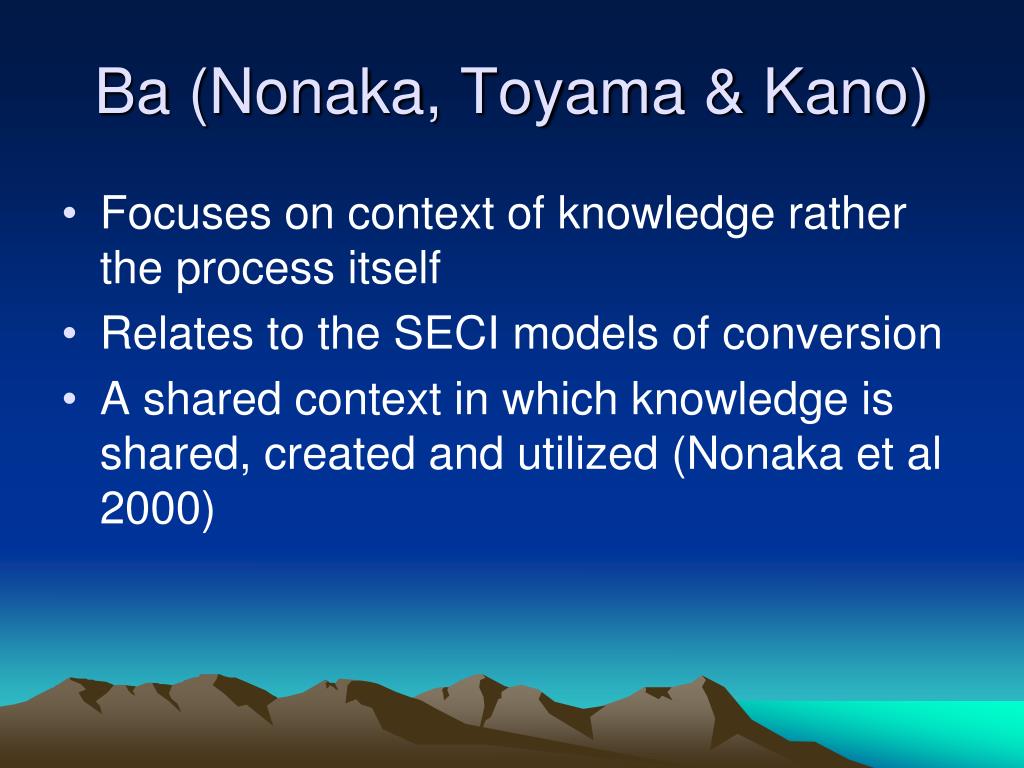 Ba (Nonaka, Toyama & Kano)

• Focuses on context of knowledge rather the process itself
• Relates to the SECI models of conversion
• A shared context in which knowledge is shared, created and utilized (Nonaka et al 2000)